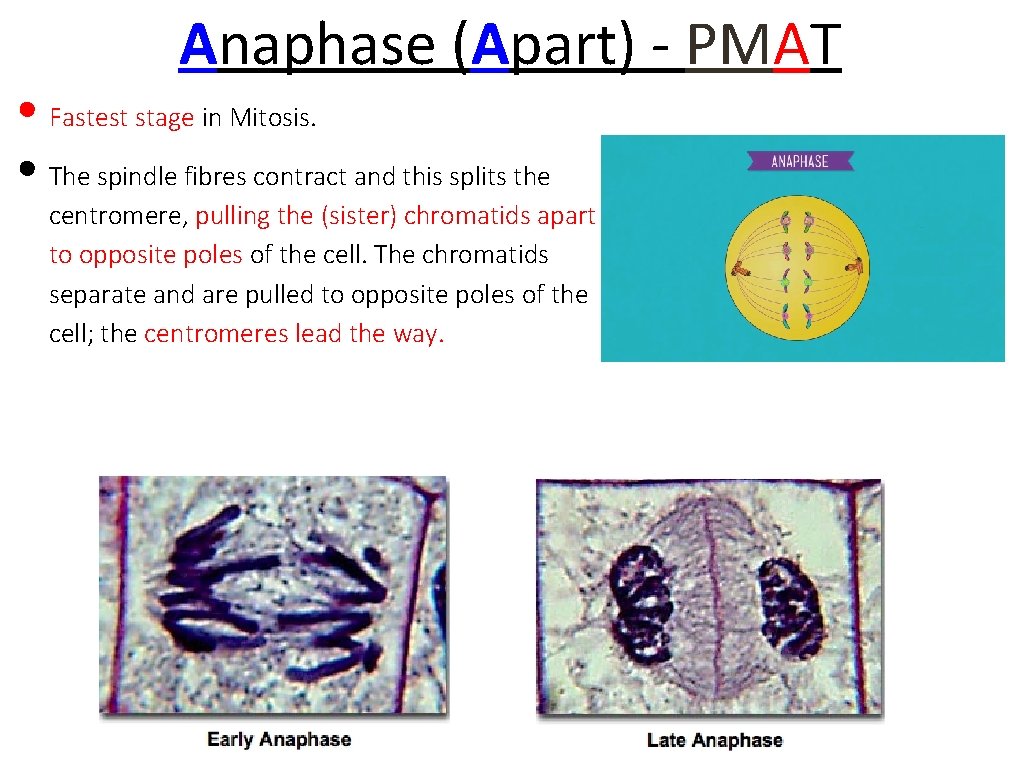 Anaphase (Apart) - PMAT

• Fastest stage in Mitosis.

• The spindle fibres contract and this splits the centromere, pulling the (sister) chromatids apart to opposite poles of the cell. The chromatids separate and are pulled to opposite poles of the cell; the centromeres lead the way.

ANAPHASE

Early Anaphase

Late Anaphase